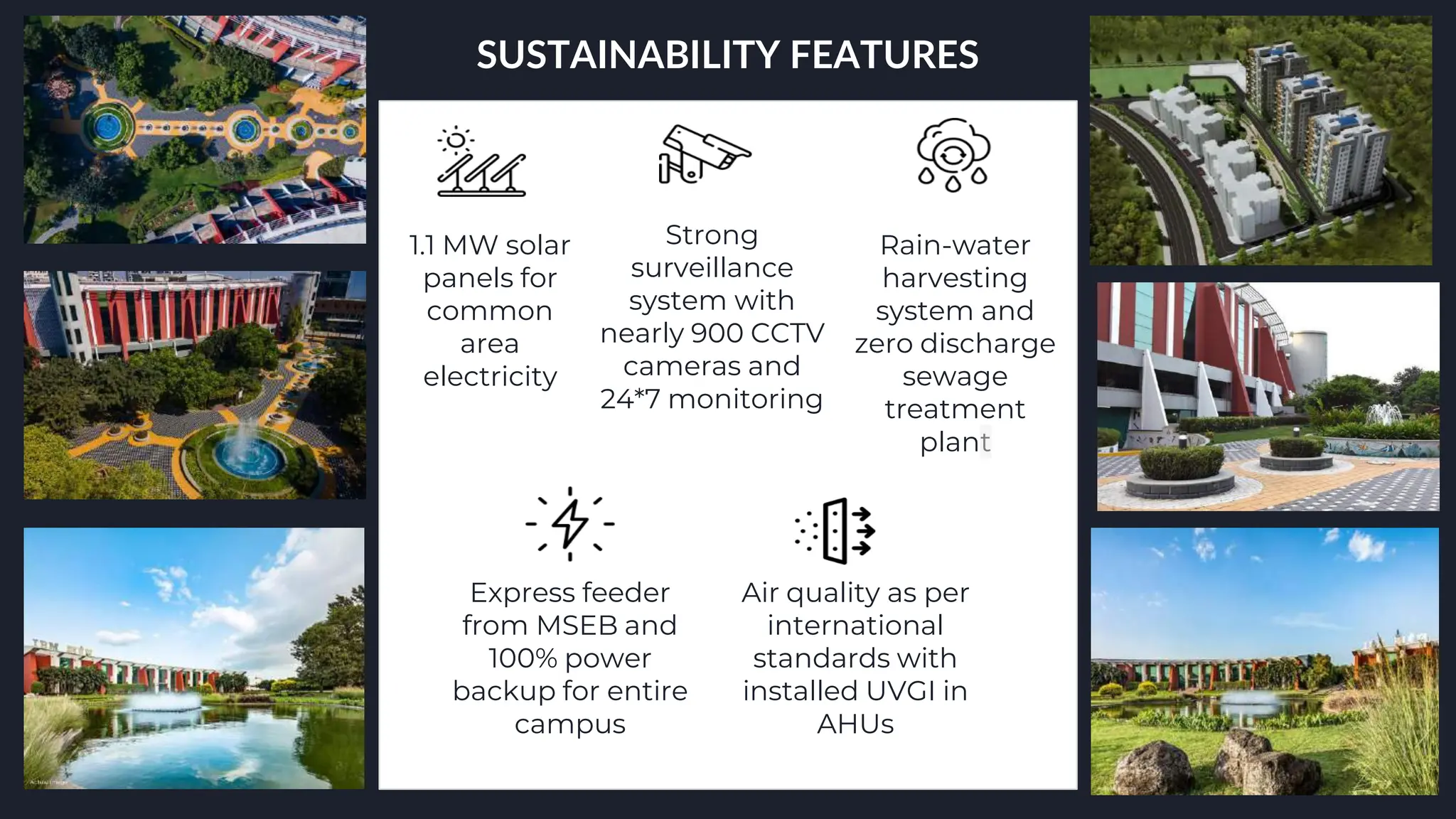 SUSTAINABILITY FEATURES

1.1 MW solar panels for common area electricity

Strong surveillance system with nearly 900 CCTV cameras and 24*7 monitoring

Rain-water harvesting system and zero discharge sewage treatment plant

Express feeder from MSEB and 100% power backup for entire campus

Air quality as per international standards with installed UVGI in AHUs

Actual Image